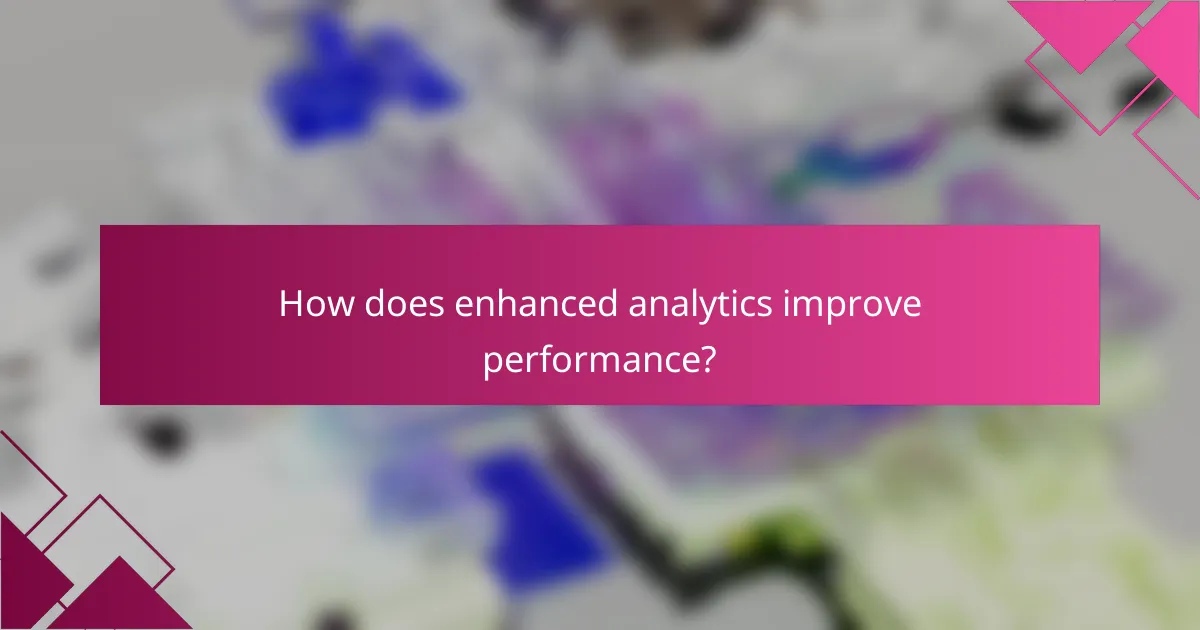 How does enhanced analytics improve performance?